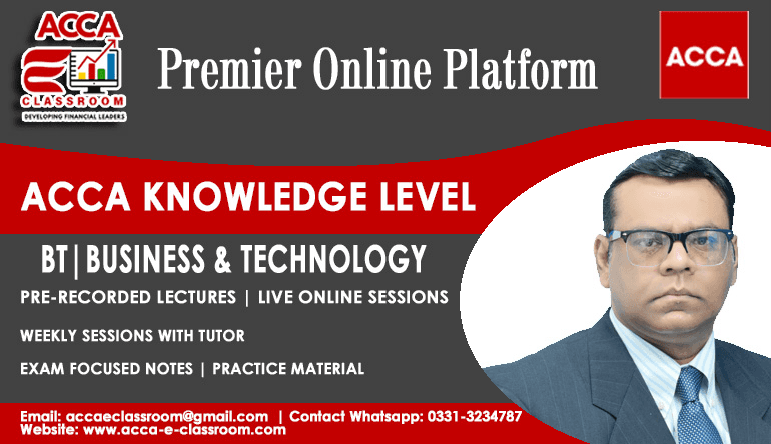 ACCA
CLASSROOM
DEVELOPING FINANCIAL LEADERS

Premier Online Platform

ACCA

ACCA KNOWLEDGE LEVEL

BT | BUSINESS & TECHNOLOGY

PRE-RECORDED LECTURES | LIVE ONLINE SESSIONS

WEEKLY SESSIONS WITH TUTOR

EXAM FOCUSED NOTES | PRACTICE MATERIAL

Email: accaeclassroom@gmail.com | Contact Whatsapp: 0331-3234787
Website: www.acca-e-classroom.com